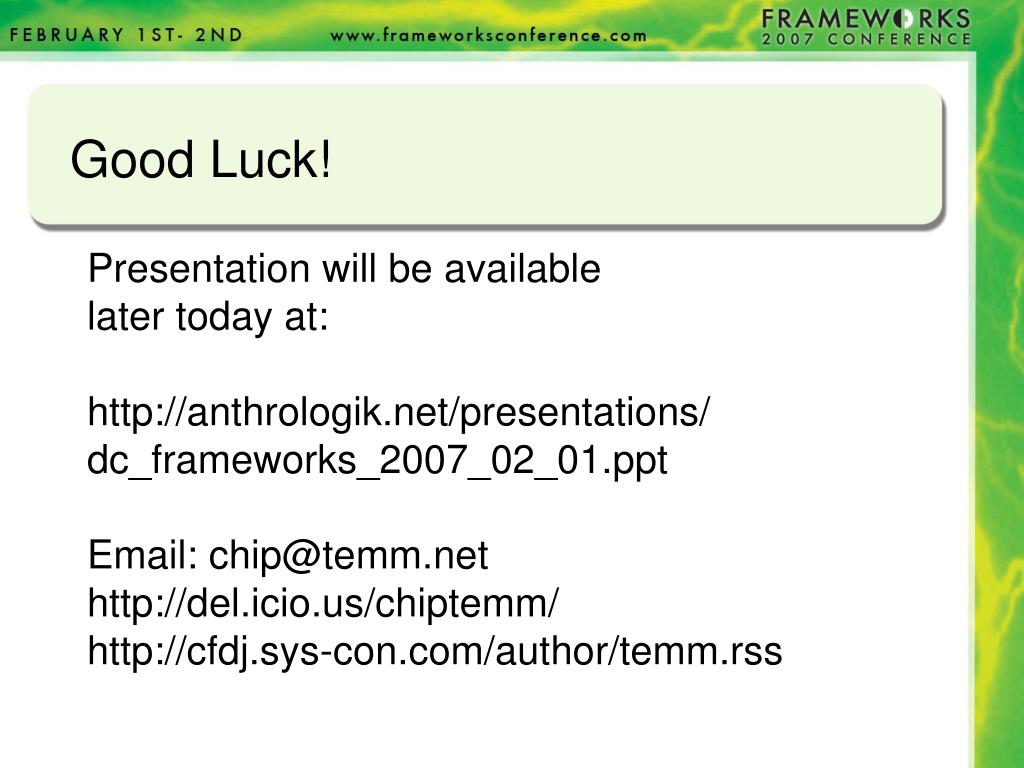 FEBRUARY 1ST- 2ND www.frameworksconference.com FRAMEWORKS 2007 CONFERENCE

Good Luck!

Presentation will be available later today at:

http://anthrologik.net/presentations/dc_frameworks_2007_02_01.ppt

Email: chip@temm.net
http://del.icio.us/chiptemm/
http://cfdj.sys-con.com/author/temm.rss